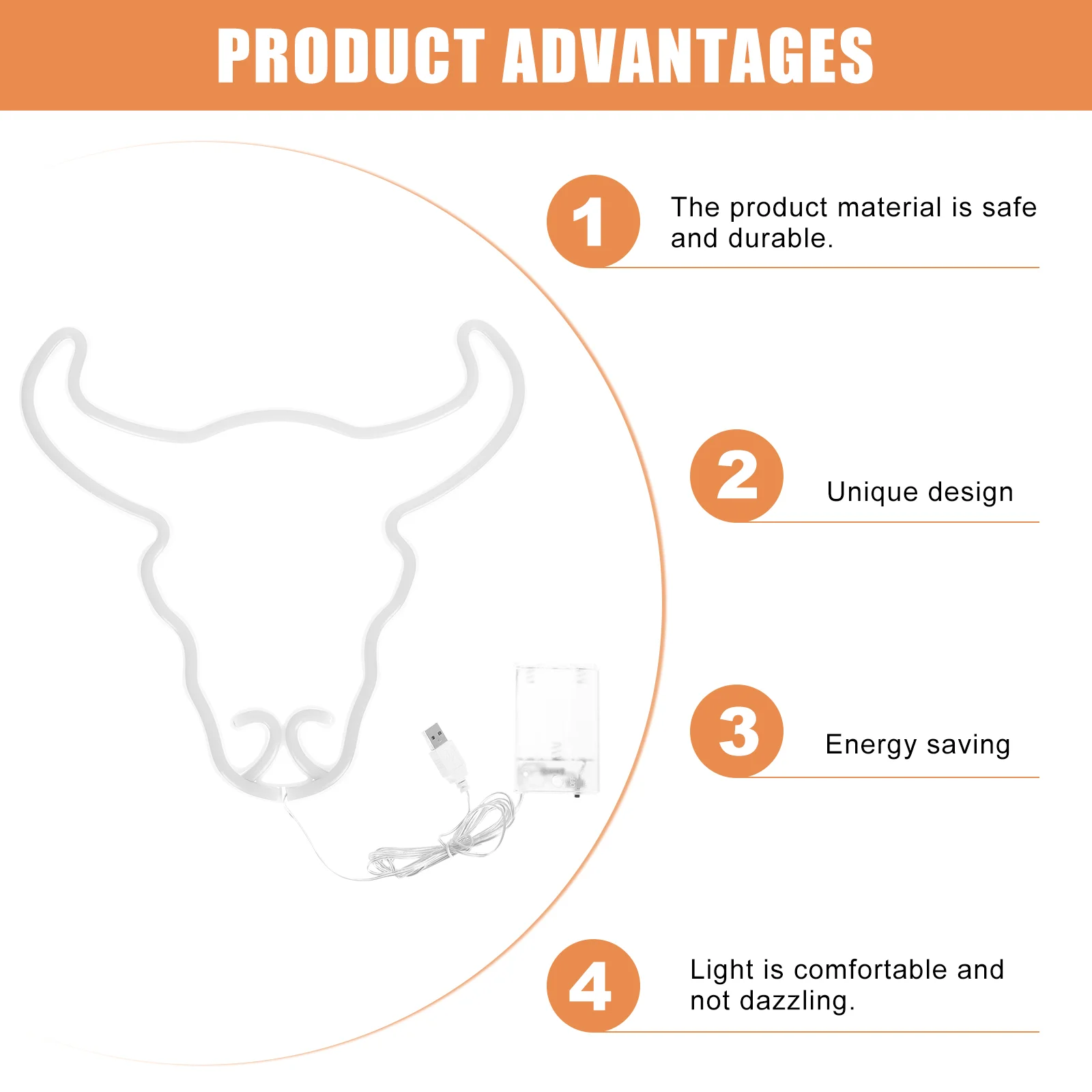 PRODUCT ADVANTAGES

1
The product material is safe and durable.

2
Unique design

3
Energy saving

4
Light is comfortable and not dazzling.